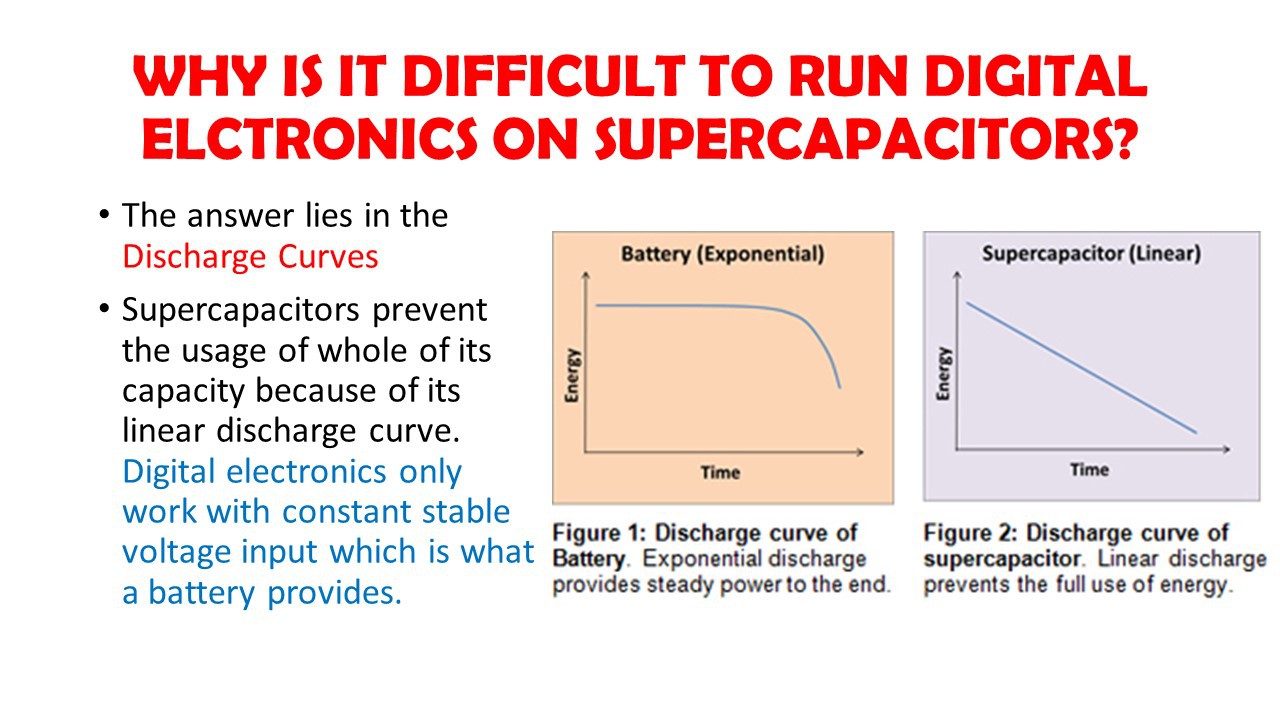 WHY IS IT DIFFICULT TO RUN DIGITAL ELCTRONICS ON SUPERCAPACITORS?

• The answer lies in the Discharge Curves

• Supercapacitors prevent the usage of whole of its capacity because of its linear discharge curve. Digital electronics only work with constant stable voltage input which is what a battery provides.

Battery (Exponential)

Energy

Time

Figure 1: Discharge curve of Battery. Exponential discharge provides steady power to the end.

Supercapacitor (Linear)

Energy

Time

Figure 2: Discharge curve of supercapacitor. Linear discharge prevents the full use of energy.